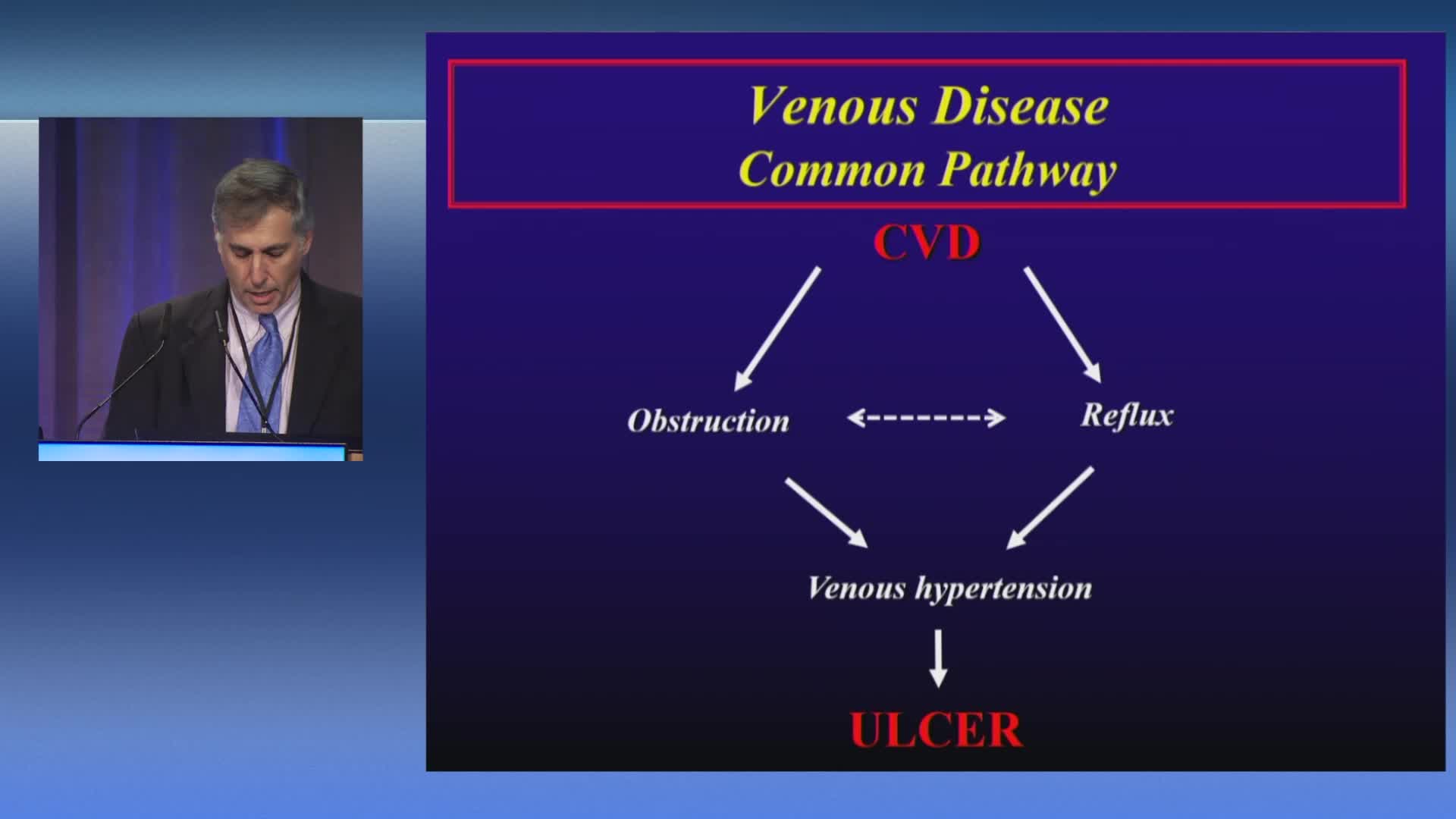 Venous Disease
Common Pathway

CVD

Obstruction

Reflux

Venous hypertension

ULCER